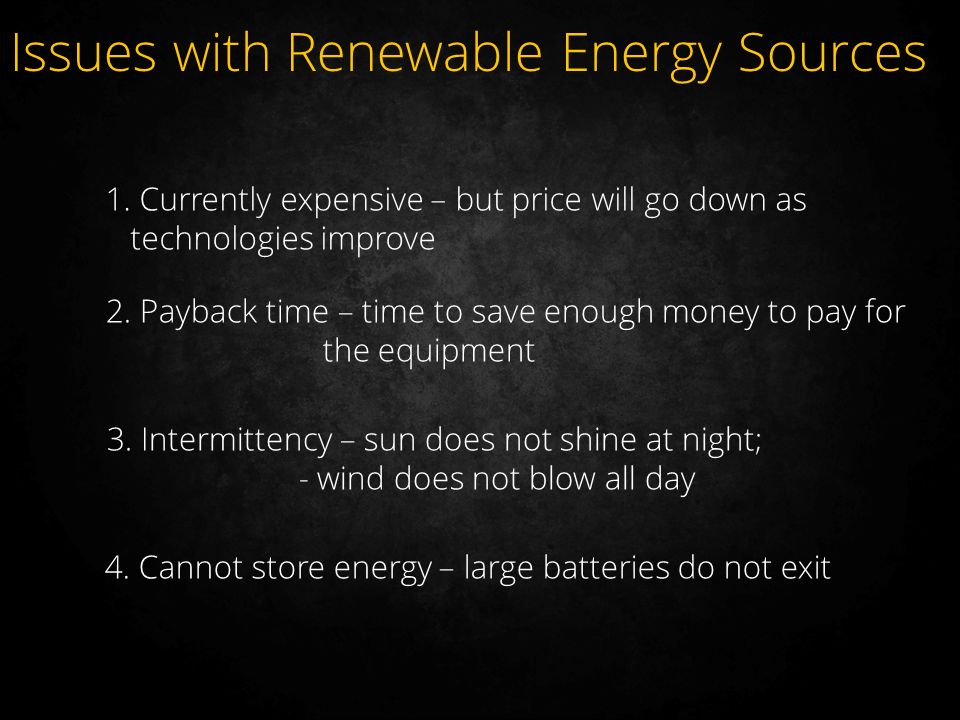 Issues with Renewable Energy Sources

1. Currently expensive – but price will go down as technologies improve

2. Payback time – time to save enough money to pay for the equipment

3. Intermittency – sun does not shine at night;
- wind does not blow all day

4. Cannot store energy – large batteries do not exit